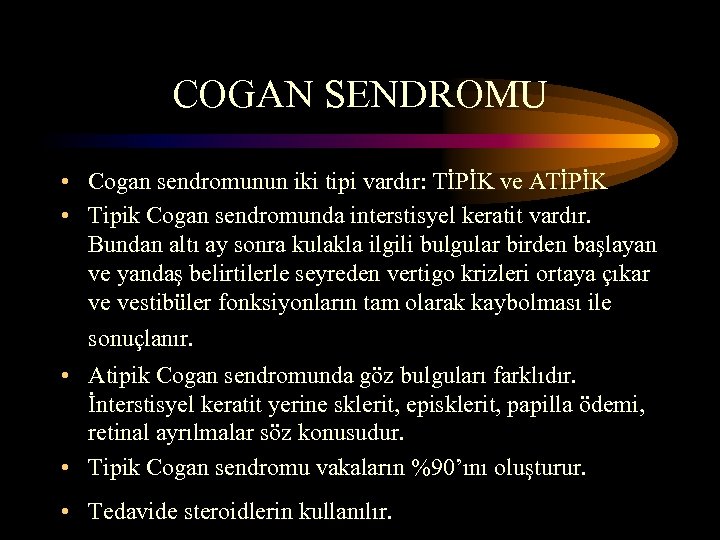 COGAN SENDROMU

• Cogan sendromunun iki tipi vardır: TİPİK ve ATİPİK
• Tipik Cogan sendromunda interstisyel keratit vardır. Bundan altı ay sonra kulakla ilgili bulgular birden başlayan ve yandaş belirtilerle seyreden vertigo krizleri ortaya çıkar ve vestibüler fonksiyonların tam olarak kaybolması ile sonuçlanır.
• Atipik Cogan sendromunda göz bulguları farklıdır. İnterstisyel keratit yerine sklerit, episklerit, papilla ödemi, retinal ayrılmalar söz konusudur.
• Tipik Cogan sendromu vakaların %90'ını oluşturur.
• Tedavide steroidlerin kullanılır.